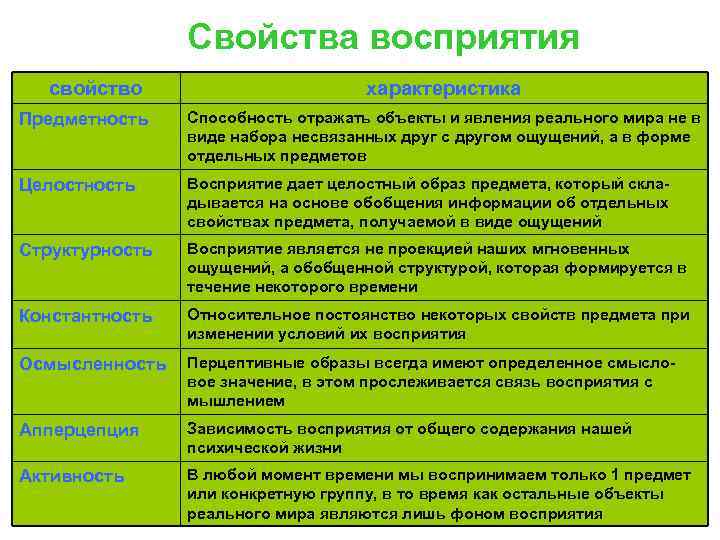 Свойства восприятия

| свойство | характеристика |
|---|---|
| Предметность | Способность отражать объекты и явления реального мира не в виде набора несвязанных друг с другом ощущений, а в форме отдельных предметов |
| Целостность | Восприятие дает целостный образ предмета, который складывается на основе обобщения информации об отдельных свойствах предмета, получаемой в виде ощущений |
| Структурность | Восприятие является не проекцией наших мгновенных ощущений, а обобщенной структурой, которая формируется в течение некоторого времени |
| Константность | Относительное постоянство некоторых свойств предмета при изменении условий их восприятия |
| Осмысленность | Перцептивные образы всегда имеют определенное смысловое значение, в этом прослеживается связь восприятия с мышлением |
| Апперцепция | Зависимость восприятия от общего содержания нашей психической жизни |
| Активность | В любой момент времени мы воспринимаем только 1 предмет или конкретную группу, в то время как остальные объекты реального мира являются лишь фоном восприятия |